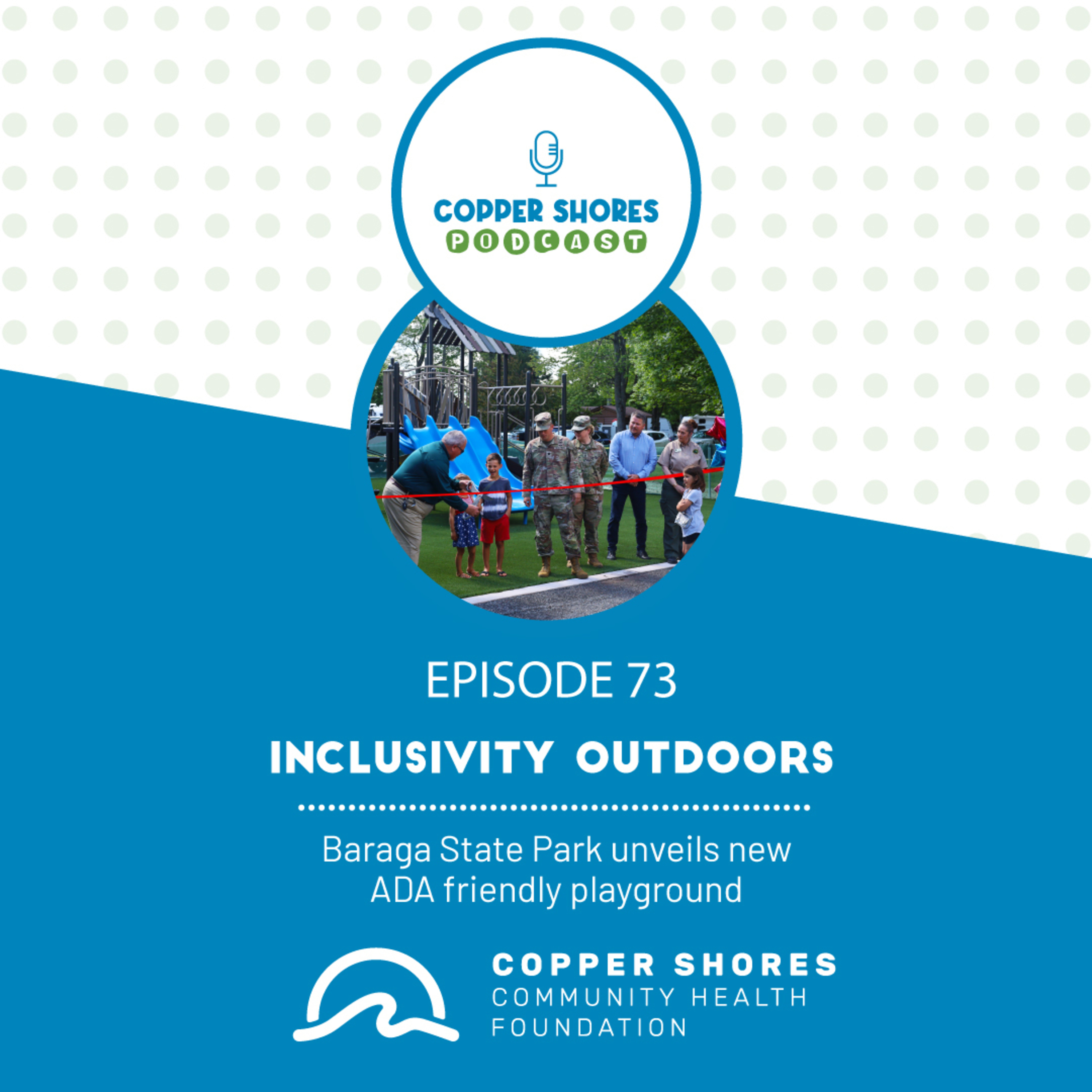 COPPER SHORES
PODCAST

EPISODE 73

INCLUSIVITY OUTDOORS

Baraga State Park unveils new ADA friendly playground

COPPER SHORES
COMMUNITY HEALTH
FOUNDATION